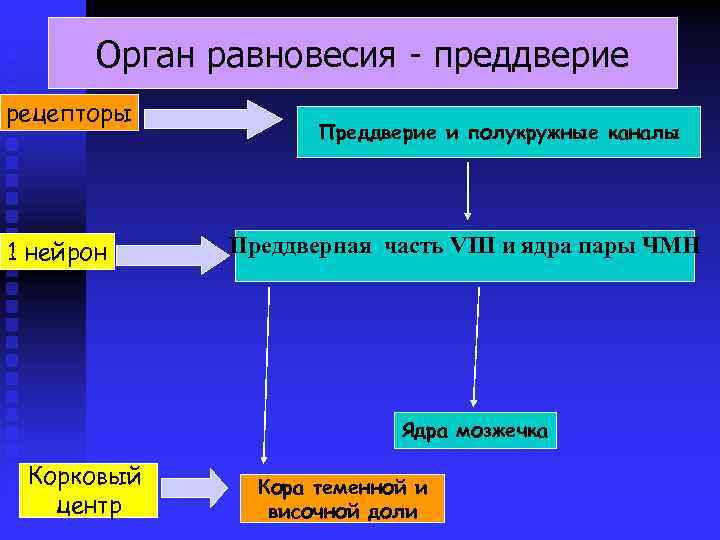 Орган равновесия - преддверие

рецепторы

Преддверие и полукружные каналы

1 нейрон

Преддверная часть VIII и ядра пары ЧМН

Ядра мозжечка

Корковый центр

Кора теменной и височной доли